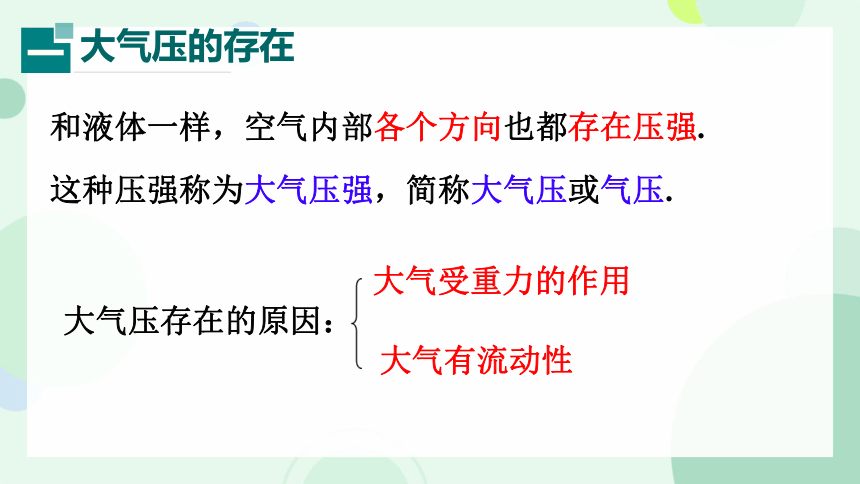 一 大气压的存在

和液体一样，空气内部各个方向也都存在压强.

这种压强称为大气压强，简称大气压或气压.

大气压存在的原因：
大气受重力的作用
大气有流动性